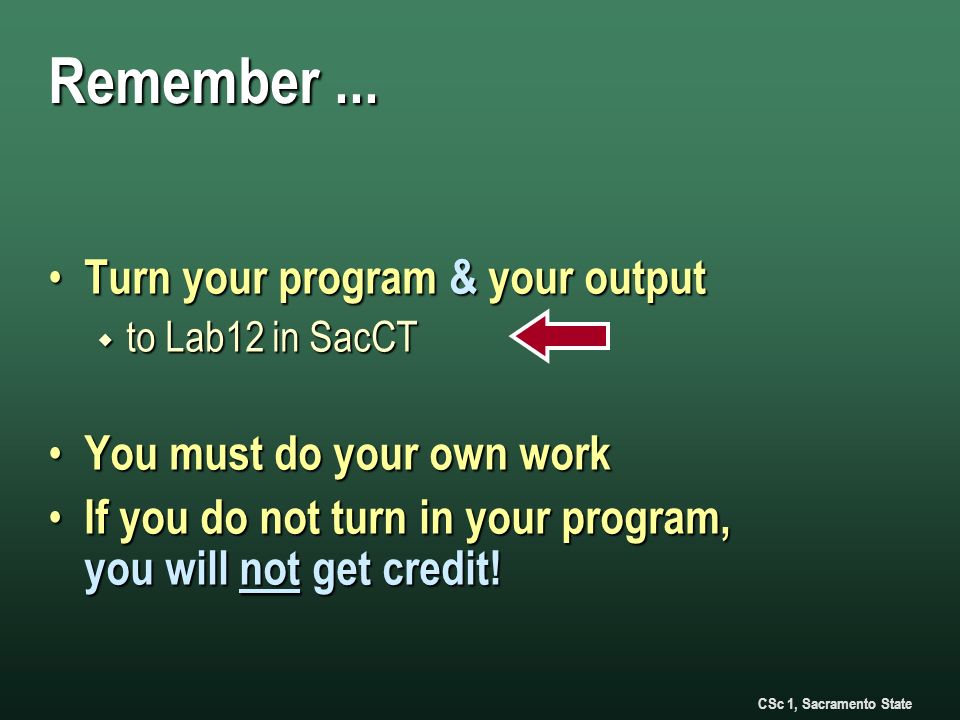 Remember ...

• Turn your program & your output
  ◆ to Lab12 in SacCT

• You must do your own work
• If you do not turn in your program, you will not get credit!

CSc 1, Sacramento State